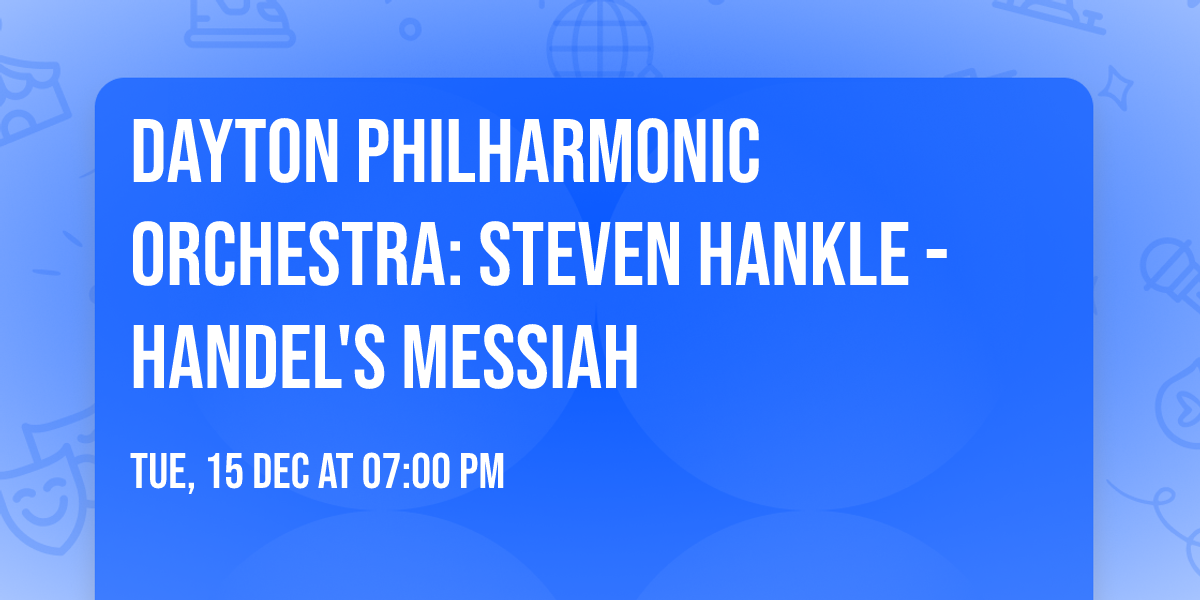 DAYTON PHILHARMONIC ORCHESTRA: STEVEN HANKLE - HANDEL'S MESSIAH

TUE, 15 DEC AT 07:00 PM